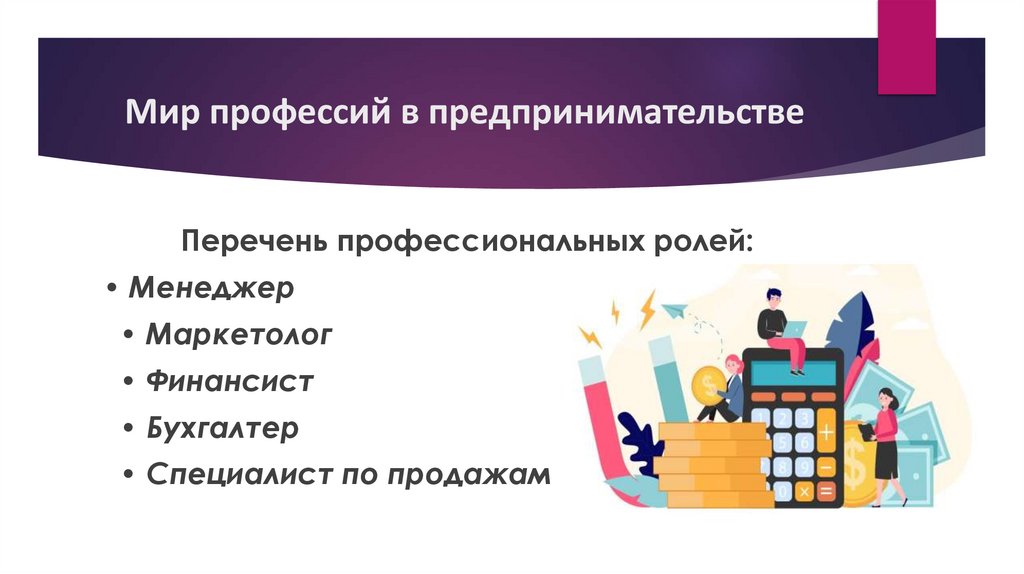 Мир профессий в предпринимательстве

Перечень профессиональных ролей:

• Менеджер
• Маркетолог
• Финансист
• Бухгалтер
• Специалист по продажам